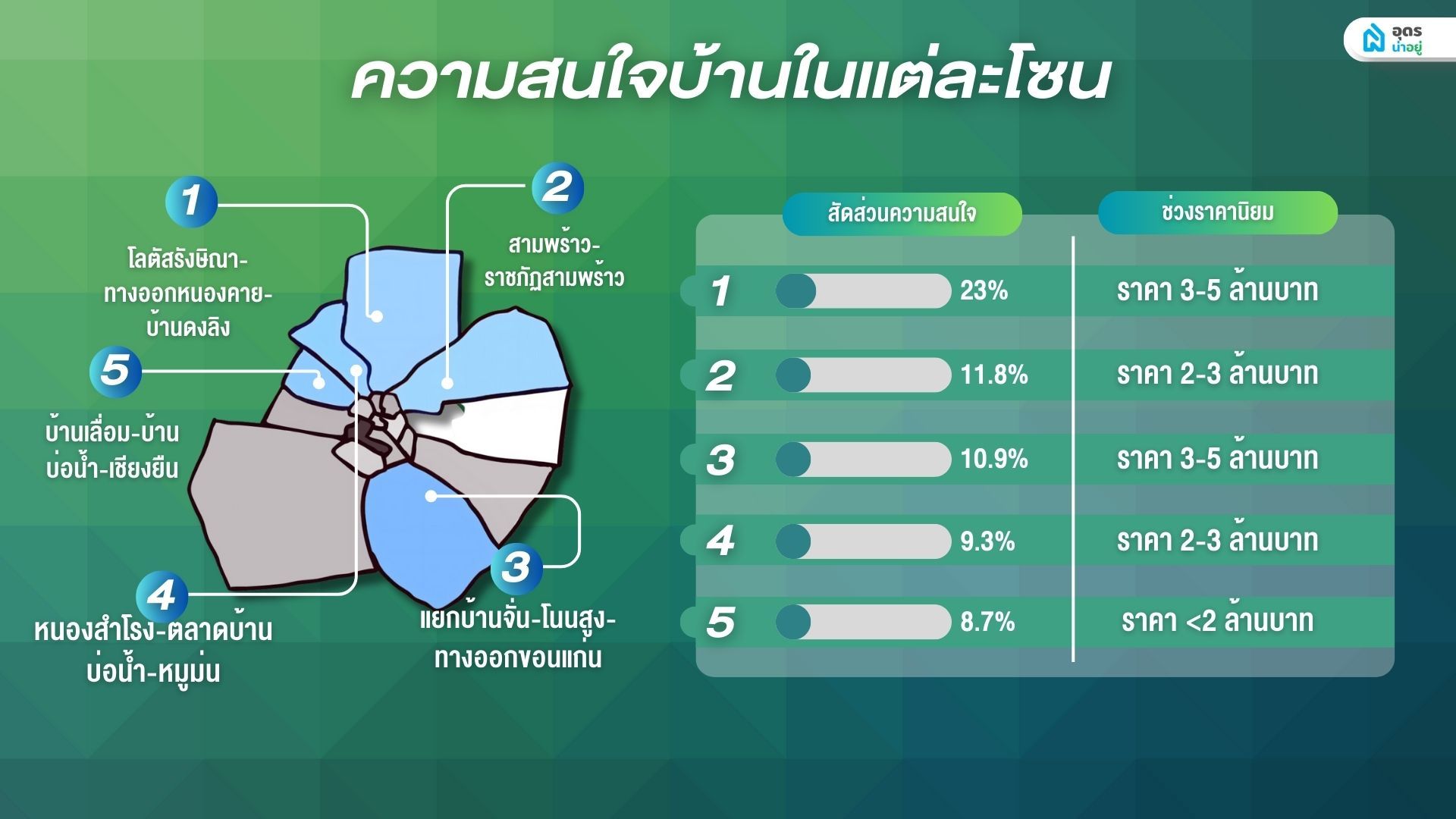 อุดร น่าอยู่

ความสนใจบ้านในแต่ละโซน

1
โลตัสรังษิณา-ทางออกหนองคาย-บ้านดงลิง

2
สามพร้าว-ราชภัฏสามพร้าว

5
บ้านเลื่อม-บ้านบ่อน้ำ-เชียงยืน

4
หนองสำโรง-ตลาดบ้านบ่อน้ำ-หมูม่น

3
แยกบ้านจั่น-โนนสูง-ทางออกขอนแก่น

| | สัดส่วนความสนใจ | ช่วงราคานิยม |
|---|---|---|
| 1 | 23% | ราคา 3-5 ล้านบาท |
| 2 | 11.8% | ราคา 2-3 ล้านบาท |
| 3 | 10.9% | ราคา 3-5 ล้านบาท |
| 4 | 9.3% | ราคา 2-3 ล้านบาท |
| 5 | 8.7% | ราคา <2 ล้านบาท |